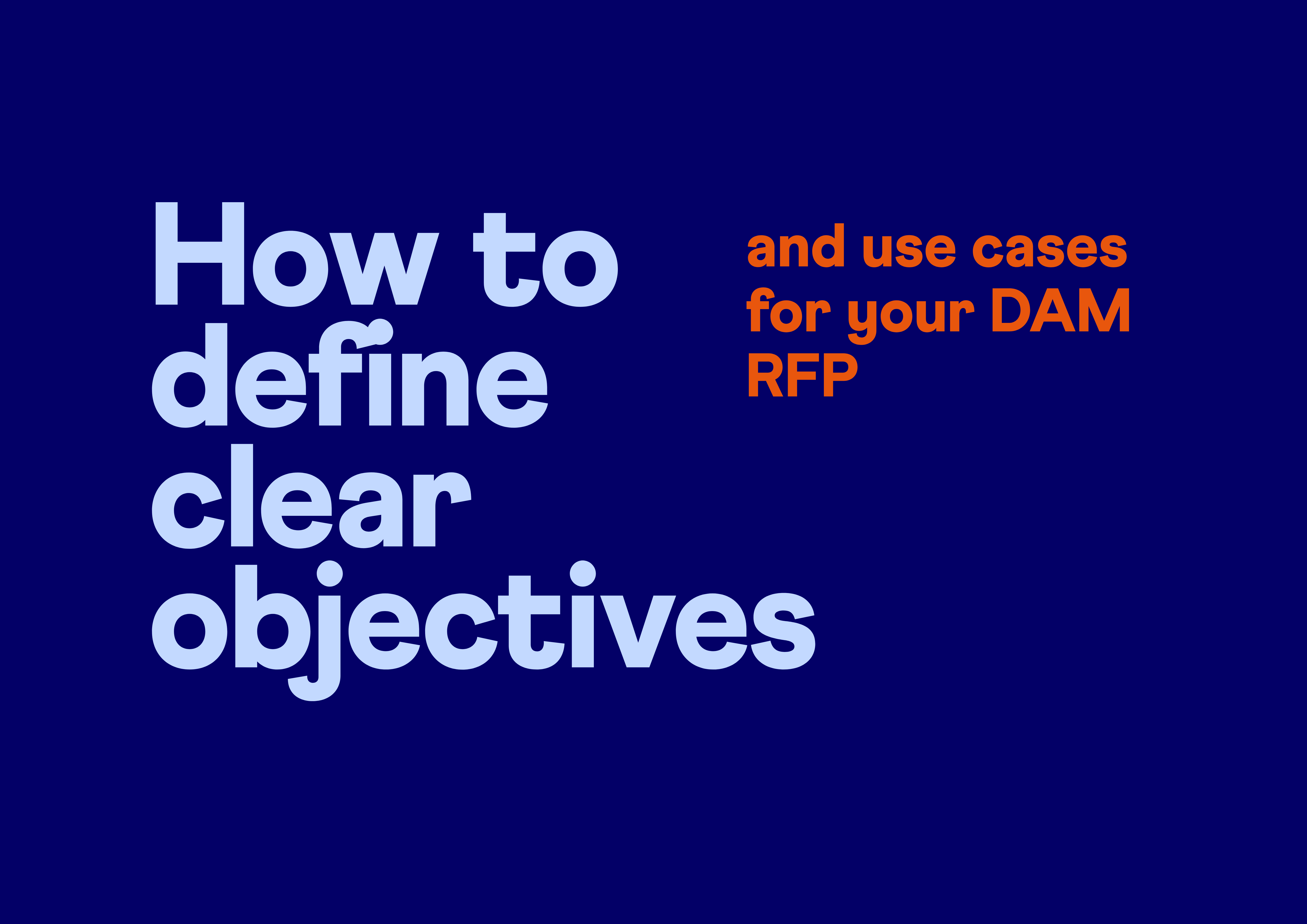 How to define clear objectives

and use cases for your DAM RFP